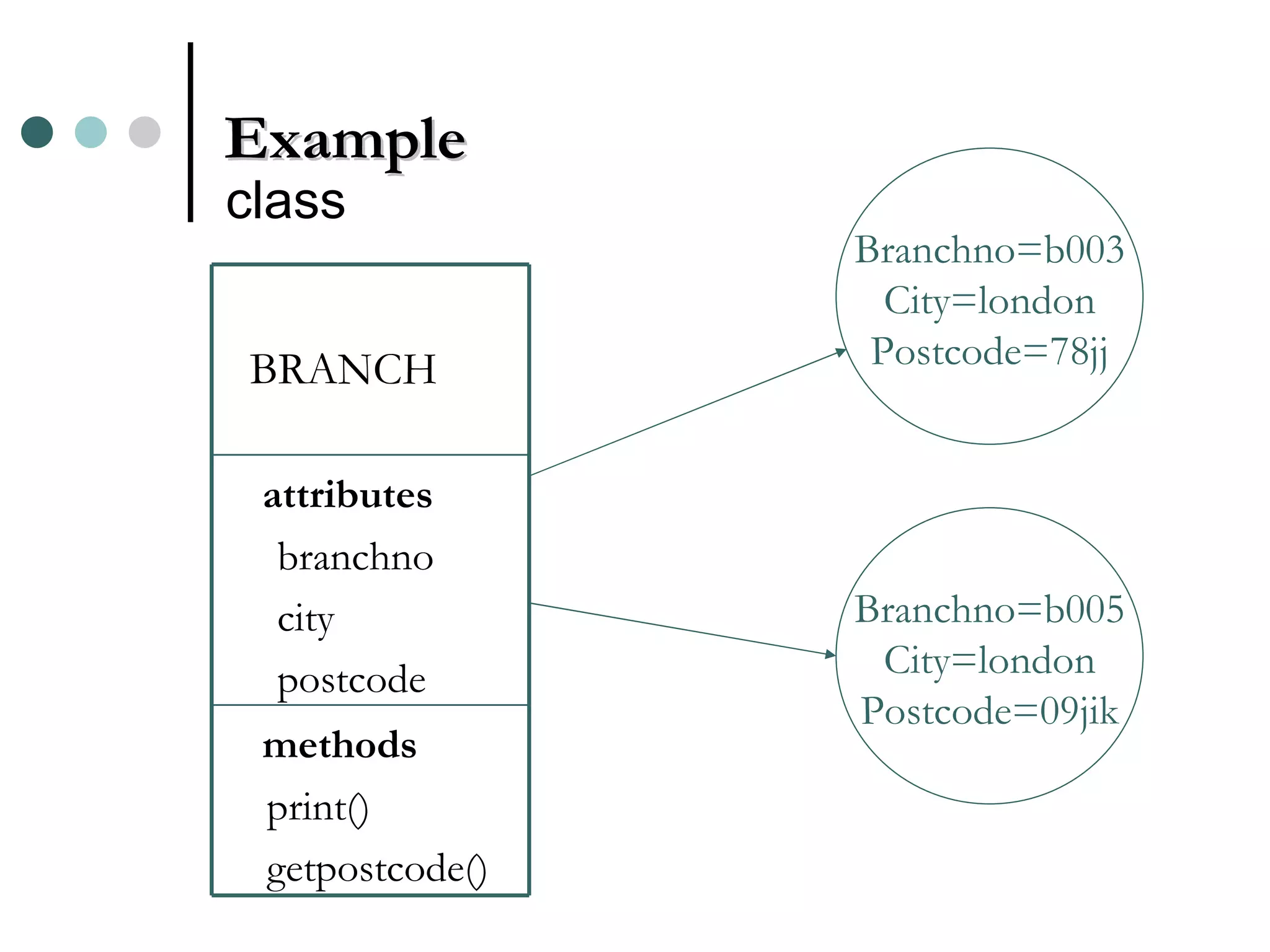 Example
class

BRANCH

attributes
branchno
city
postcode

methods
print()
getpostcode()

Branchno=b003
City=london
Postcode=78jj

Branchno=b005
City=london
Postcode=09jik